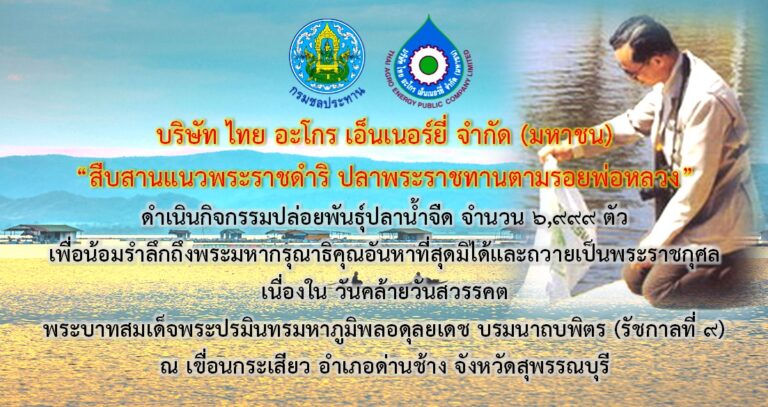 กรมชลประทาน

บริษัท ไทย อะโกร เอ็นเนอร์ยี่ จำกัด (มหาชน) THAI AGRO ENERGY PUBLIC COMPANY LIMITED

บริษัท ไทย อะโกร เอ็นเนอร์ยี่ จำกัด (มหาชน)
"สืบสานแนวพระราชดำริ ปลาพระราชทานตามรอยพ่อหลวง"
ดำเนินกิจกรรมปล่อยพันธุ์ปลาน้ำจืด จำนวน ๖,๙๙๙ ตัว
เพื่อน้อมรำลึกถึงพระมหากรุณาธิคุณอันหาที่สุดมิได้และถวายเป็นพระราชกุศล
เนื่องใน วันคล้ายวันสวรรคต
พระบาทสมเด็จพระปรมินทรมหาภูมิพลอดุลยเดช บรมนาถบพิตร (รัชกาลที่ ๙)
ณ เขื่อนกระเสียว อำเภอด่านช้าง จังหวัดสุพรรณบุรี